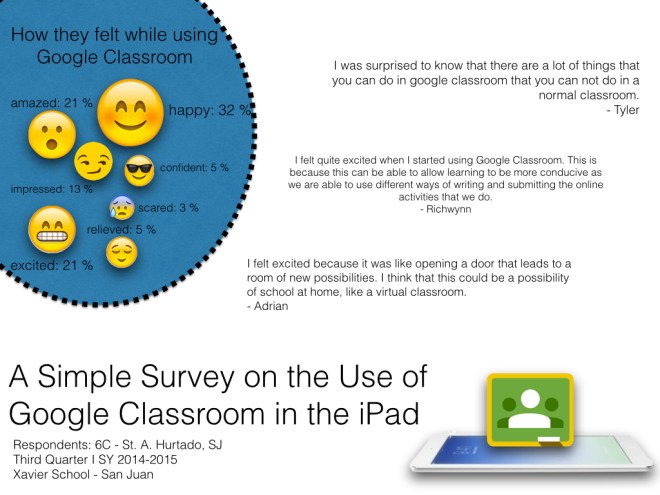 How they felt while using Google Classroom

amazed: 21 %

happy: 32 %

confident: 5 %

impressed: 13 %

scared: 3 %

relieved: 5 %

excited: 21 %

I was surprised to know that there are a lot of things that you can do in google classroom that you can not do in a normal classroom.
- Tyler

I felt quite excited when I started using Google Classroom. This is because this can be able to allow learning to be more conducive as we are able to use different ways of writing and submitting the online activities that we do.
- Richwynn

I felt excited because it was like opening a door that leads to a room of new possibilities. I think that this could be a possibility of school at home, like a virtual classroom.
- Adrian

A Simple Survey on the Use of Google Classroom in the iPad

Respondents: 6C - St. A. Hurtado, SJ
Third Quarter I SY 2014-2015
Xavier School - San Juan